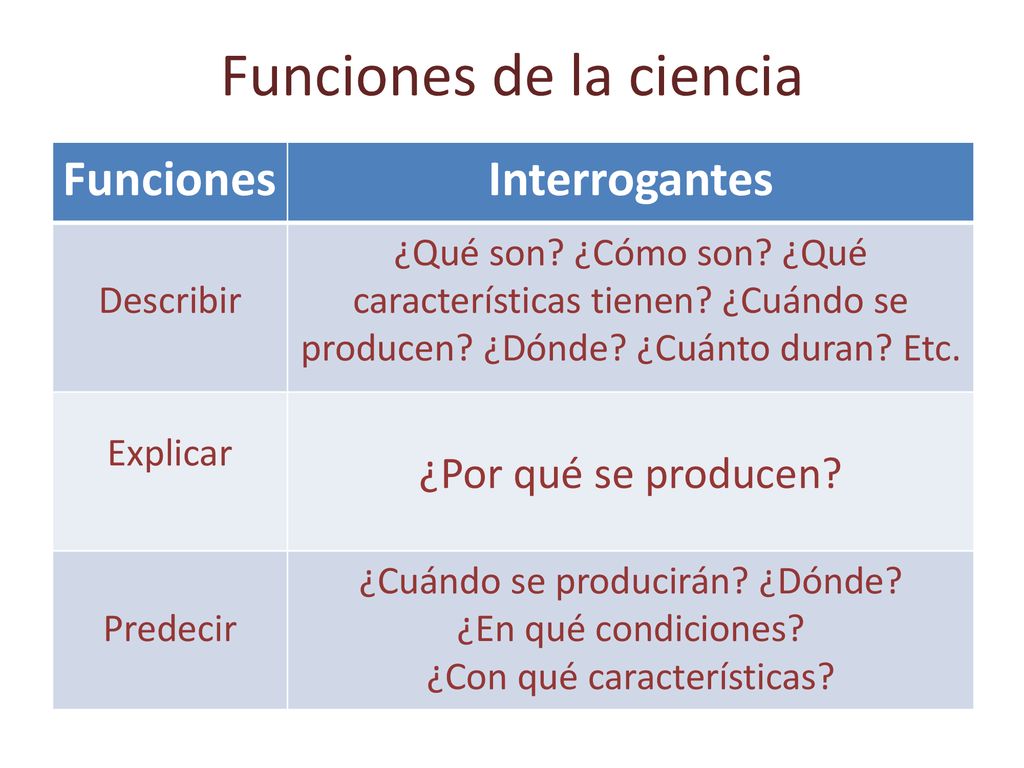 Funciones de la ciencia

| Funciones | Interrogantes |
|---|---|
| Describir | ¿Qué son? ¿Cómo son? ¿Qué características tienen? ¿Cuándo se producen? ¿Dónde? ¿Cuánto duran? Etc. |
| Explicar | ¿Por qué se producen? |
| Predecir | ¿Cuándo se producirán? ¿Dónde? ¿En qué condiciones? ¿Con qué características? |